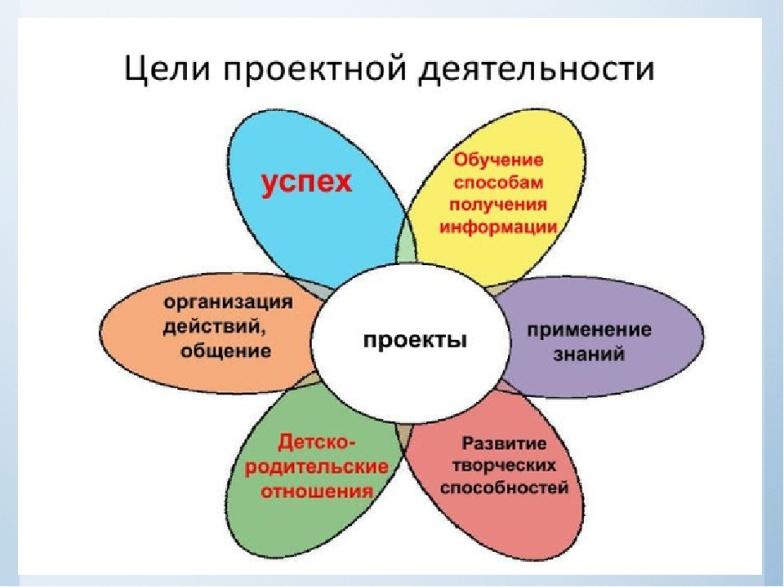 Цели проектной деятельности

успех

Обучение способам получения информации

организация действий, общение

проекты

применение знаний

Детско-родительские отношения

Развитие творческих способностей